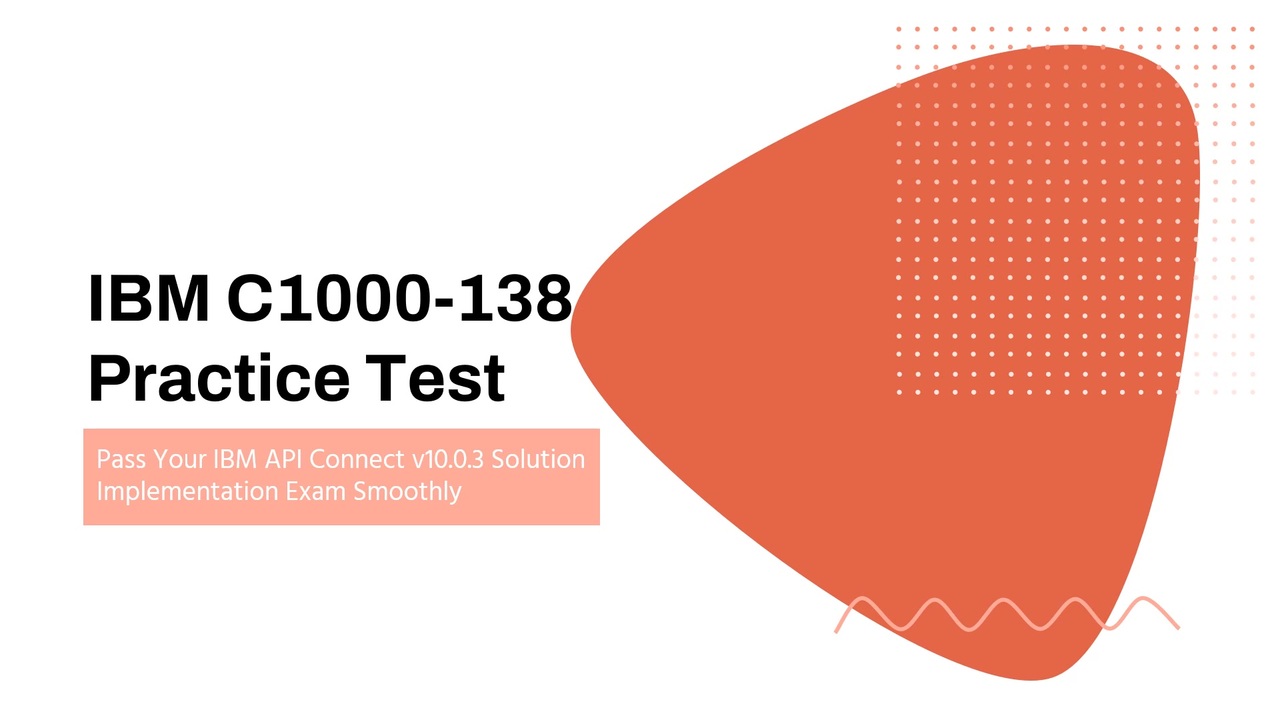 IBM C1000-138
Practice Test

Pass Your IBM API Connect v10.0.3 Solution Implementation Exam Smoothly